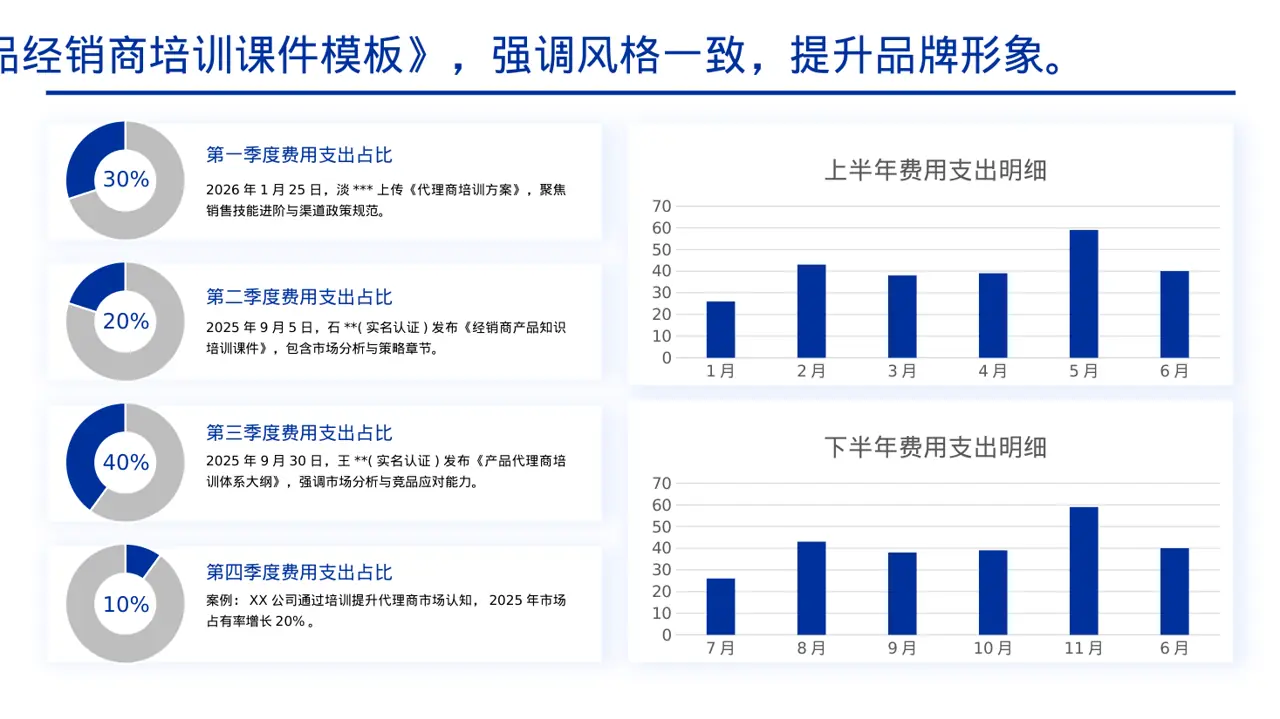 品经销商培训课件模板》，强调风格一致，提升品牌形象。

30%

第一季度费用支出占比

2026 年 1 月 25 日，淡 *** 上传《代理商培训方案》，聚焦销售技能进阶与渠道政策规范。

20%

第二季度费用支出占比

2025 年 9 月 5 日，石 **( 实名认证 ) 发布《经销商产品知识培训课件》，包含市场分析与策略章节。

40%

第三季度费用支出占比

2025 年 9 月 30 日，王 **( 实名认证 ) 发布《产品代理商培训体系大纲》，强调市场分析与竞品应对能力。

10%

第四季度费用支出占比

案例： XX 公司通过培训提升代理商市场认知， 2025 年市场占有率增长 20% 。

上半年费用支出明细

70
60
50
40
30
20
10
0

1月 2月 3月 4月 5月 6月

下半年费用支出明细

70
60
50
40
30
20
10
0

7月 8月 9月 10月 11月 6月